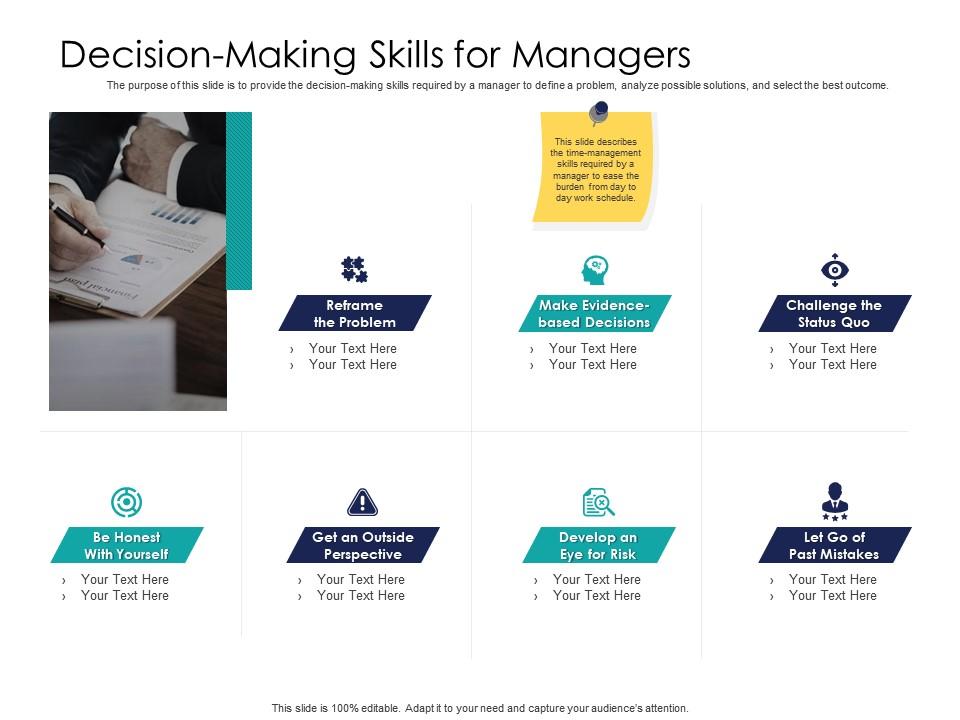 Decision-Making Skills for Managers

The purpose of this slide is to provide the decision-making skills required by a manager to define a problem, analyze possible solutions, and select the best outcome.

This slide describes the time-management skills required by a manager to ease the burden from day to day work schedule.

Reframe the Problem
› Your Text Here
› Your Text Here

Make Evidence-based Decisions
› Your Text Here
› Your Text Here

Challenge the Status Quo
› Your Text Here
› Your Text Here

Be Honest With Yourself
› Your Text Here
› Your Text Here

Get an Outside Perspective
› Your Text Here
› Your Text Here

Develop an Eye for Risk
› Your Text Here
› Your Text Here

Let Go of Past Mistakes
› Your Text Here
› Your Text Here

This slide is 100% editable. Adapt it to your need and capture your audience's attention.